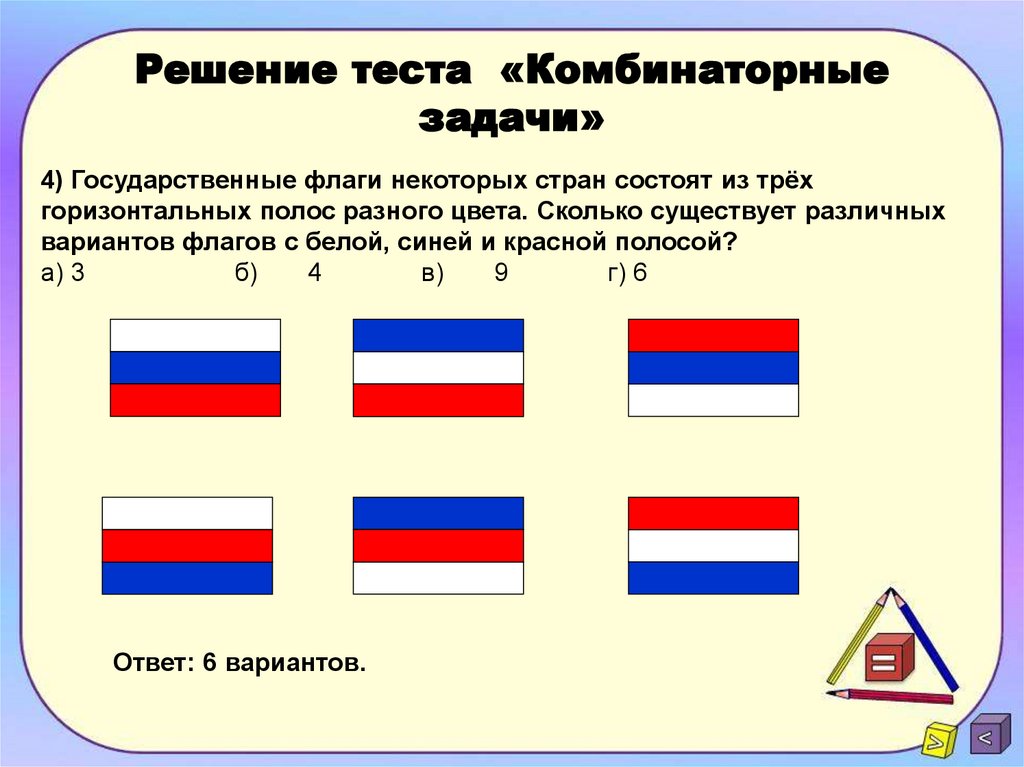 Решение теста «Комбинаторные задачи»

4) Государственные флаги некоторых стран состоят из трёх горизонтальных полос разного цвета. Сколько существует различных вариантов флагов с белой, синей и красной полосой?
а) 3 б) 4 в) 9 г) 6

Ответ: 6 вариантов.

=

>

<